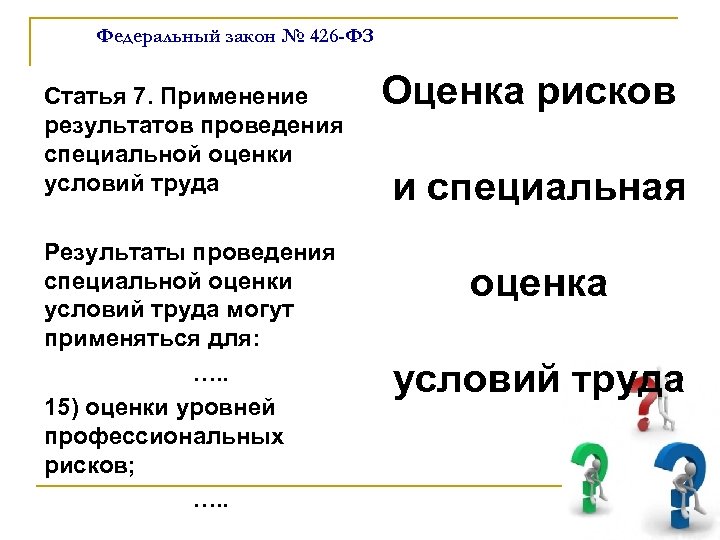 Федеральный закон № 426-ФЗ

Статья 7. Применение результатов проведения специальной оценки условий труда

Результаты проведения специальной оценки условий труда могут применяться для:

…..

15) оценки уровней профессиональных рисков;

…..

Оценка рисков

и специальная

оценка

условий труда